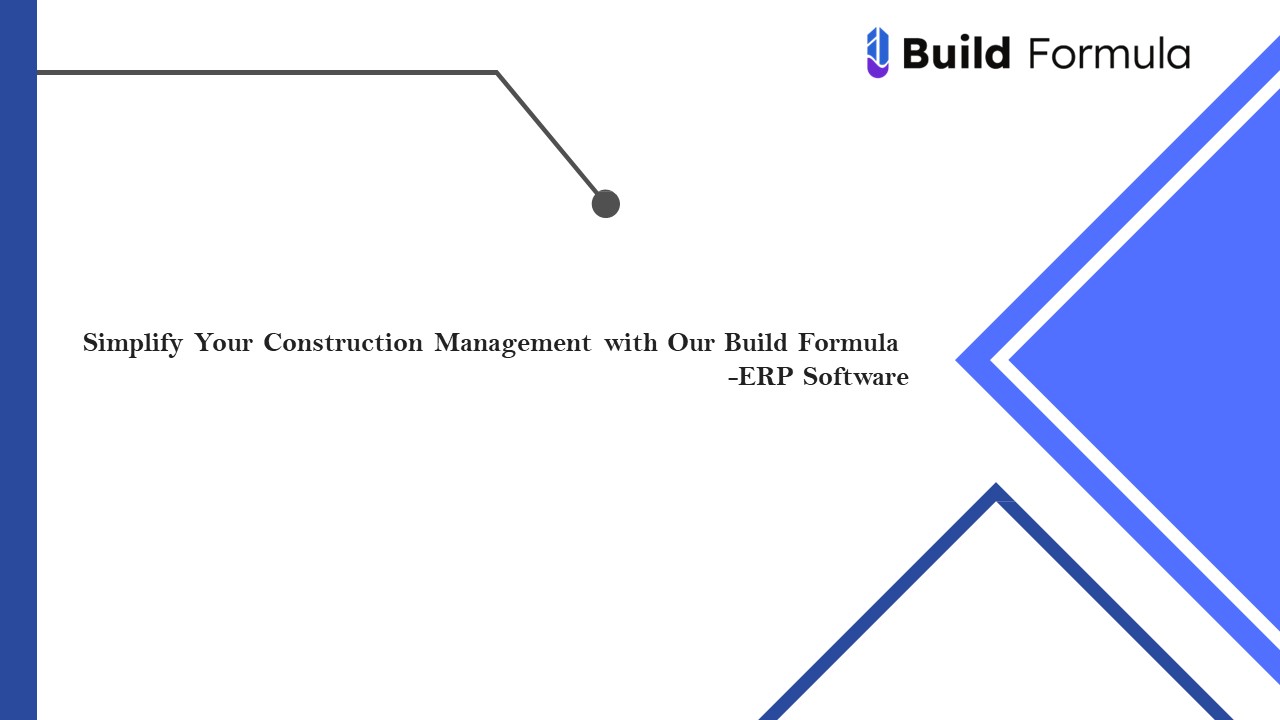 Build Formula

Simplify Your Construction Management with Our Build Formula -ERP Software